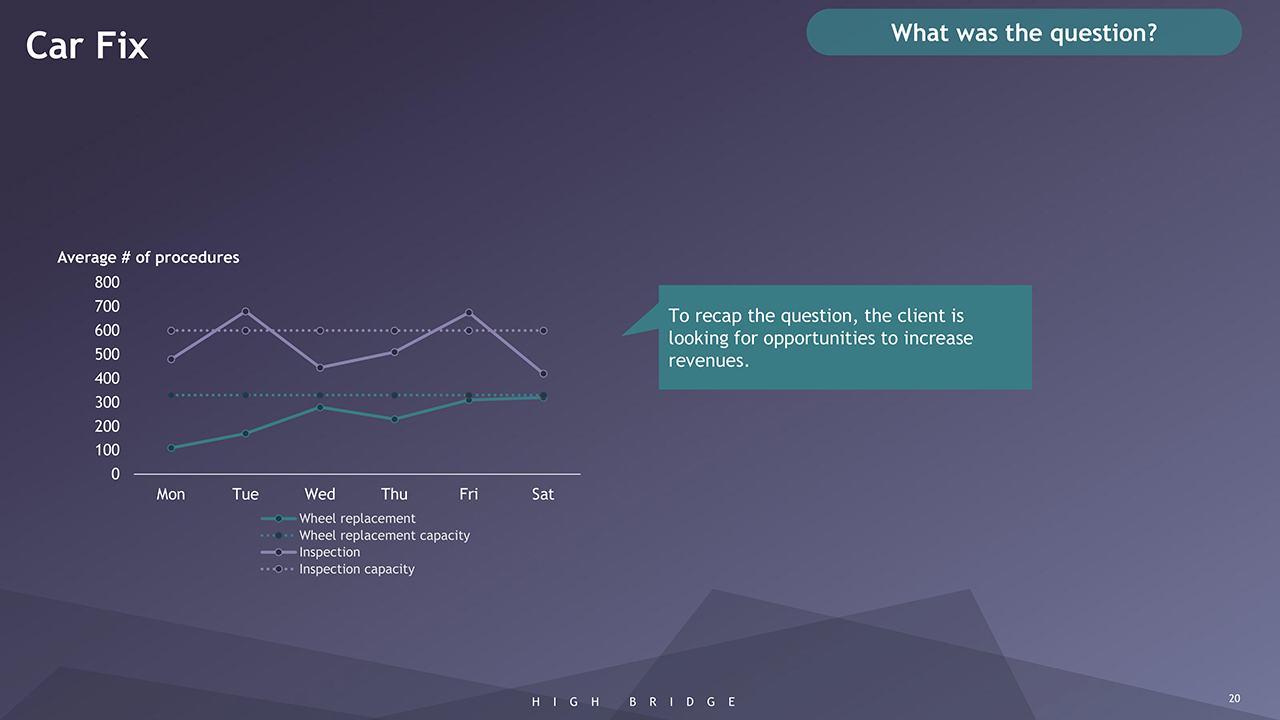 Car Fix

What was the question?

Average # of procedures

800
700
600
500
400
300
200
100
0

Mon Tue Wed Thu Fri Sat

Wheel replacement
Wheel replacement capacity
Inspection
Inspection capacity

To recap the question, the client is looking for opportunities to increase revenues.

HIGH BRIDGE

20